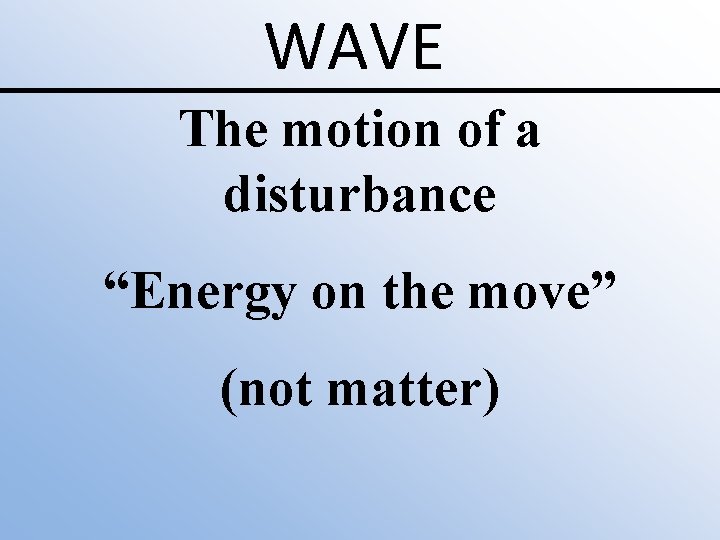 WAVE

The motion of a disturbance

“Energy on the move”

(not matter)